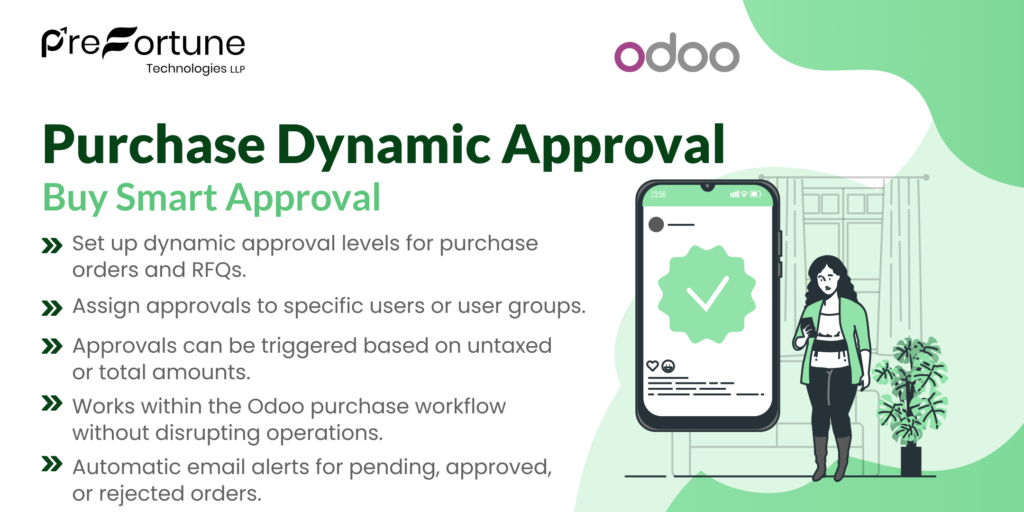 PreFortune
Technologies LLP

odoo

Purchase Dynamic Approval
Buy Smart Approval

Set up dynamic approval levels for purchase orders and RFQs.

Assign approvals to specific users or user groups.

Approvals can be triggered based on untaxed or total amounts.

Works within the Odoo purchase workflow without disrupting operations.

Automatic email alerts for pending, approved, or rejected orders.

23:58